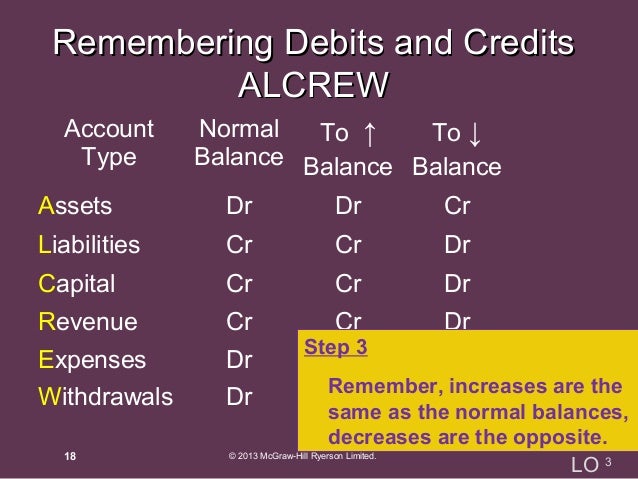 Remembering Debits and Credits ALCREW

| Account Type | Normal Balance | To ↑ Balance | To ↓ Balance |
|---|---|---|---|
| Assets | Dr | Dr | Cr |
| Liabilities | Cr | Cr | Dr |
| Capital | Cr | Cr | Dr |
| Revenue | Cr | Cr | Dr |
| Expenses | Dr | | |
| Withdrawals | Dr | | |

Step 3

Remember, increases are the same as the normal balances, decreases are the opposite.

18

© 2013 McGraw-Hill Ryerson Limited.

LO 3